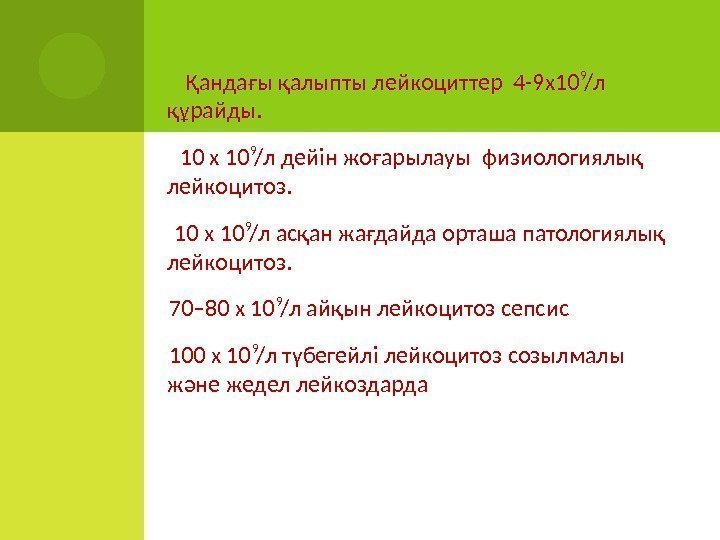 Қандағы қалыпты лейкоциттер 4-9х$10^9$/л құрайды.

10 х $10^9$/л дейін жоғарылауы физиологиялық лейкоцитоз.

10 х $10^9$/л асқан жағдайда орташа патологиялық лейкоцитоз.

70–80 х $10^9$/л айқын лейкоцитоз сепсис

100 х $10^9$/л түбегейлі лейкоцитоз созылмалы және жедел лейкоздарда